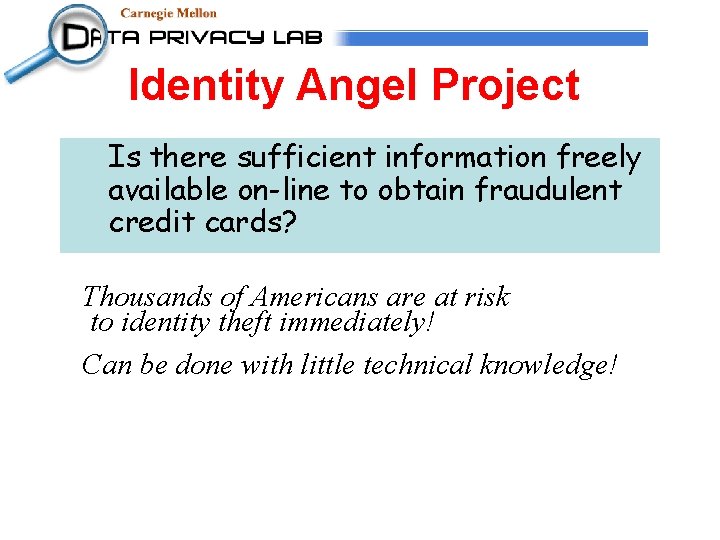 Carnegie Mellon

DATA PRIVACY LAB

Identity Angel Project

Is there sufficient information freely available on-line to obtain fraudulent credit cards?

Thousands of Americans are at risk to identity theft immediately!

Can be done with little technical knowledge!